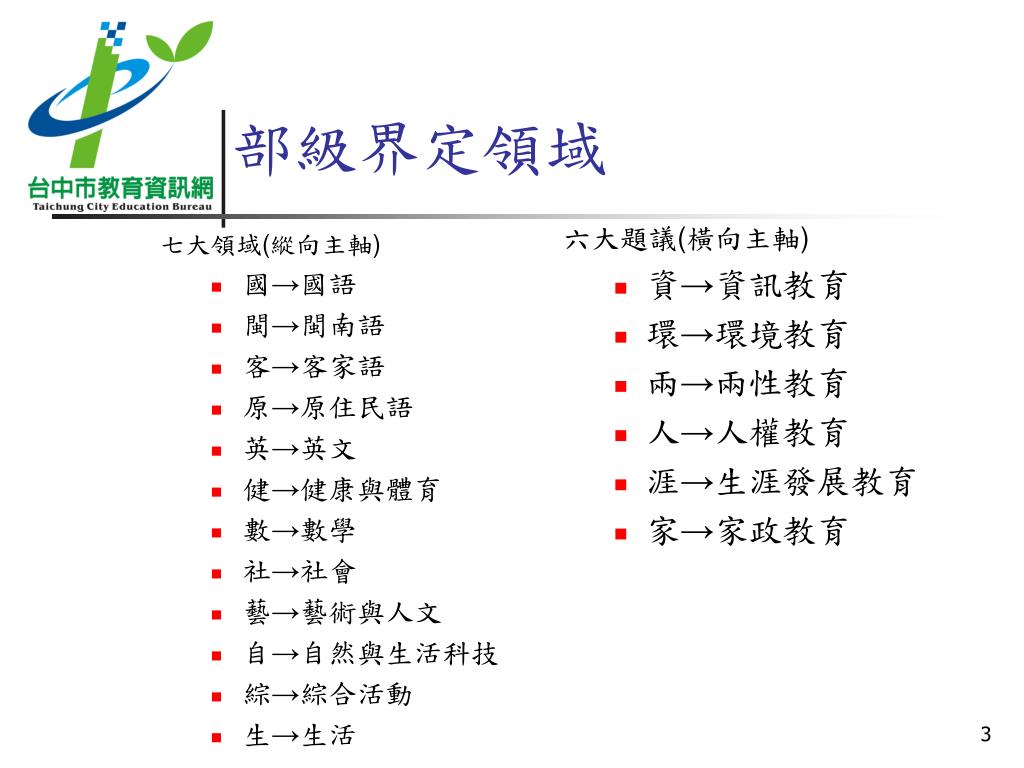 台中市教育資訊網
Taichung City Education Bureau

部級界定領域

七大領域(縱向主軸)
- 國→國語
- 閩→閩南語
- 客→客家語
- 原→原住民語
- 英→英文
- 健→健康與體育
- 數→數學
- 社→社會
- 藝→藝術與人文
- 自→自然與生活科技
- 綜→綜合活動
- 生→生活

六大題議(橫向主軸)
- 資→資訊教育
- 環→環境教育
- 兩→兩性教育
- 人→人權教育
- 涯→生涯發展教育
- 家→家政教育

3